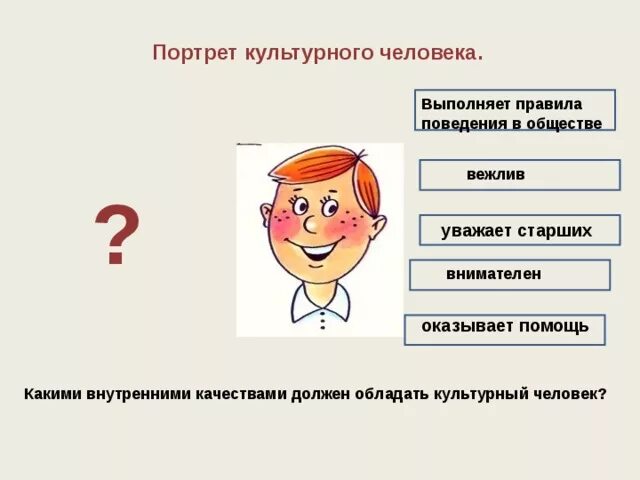 Портрет культурного человека.

?

Выполняет правила поведения в обществе

вежлив

уважает старших

внимателен

оказывает помощь

Какими внутренними качествами должен обладать культурный человек?